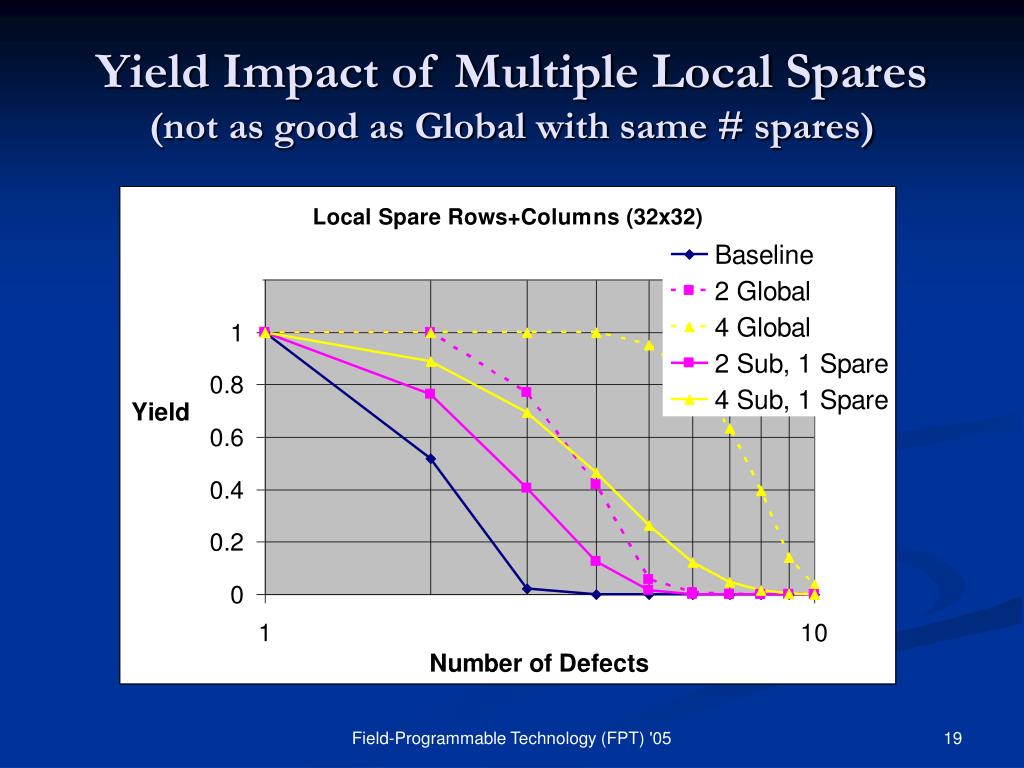 Yield Impact of Multiple Local Spares
(not as good as Global with same # spares)

Local Spare Rows+Columns (32x32)

Baseline
2 Global
4 Global
2 Sub, 1 Spare
4 Sub, 1 Spare

Yield

1
0.8
0.6
0.4
0.2
0

1
10

Number of Defects

Field-Programmable Technology (FPT) '05

19